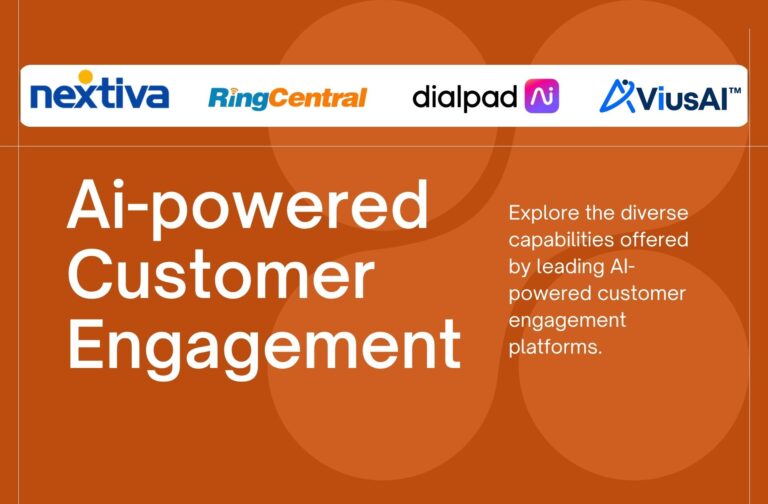 nextiva RingCentral dialpad Ai ViusAI™

Ai-powered Customer Engagement

Explore the diverse capabilities offered by leading AI-powered customer engagement platforms.